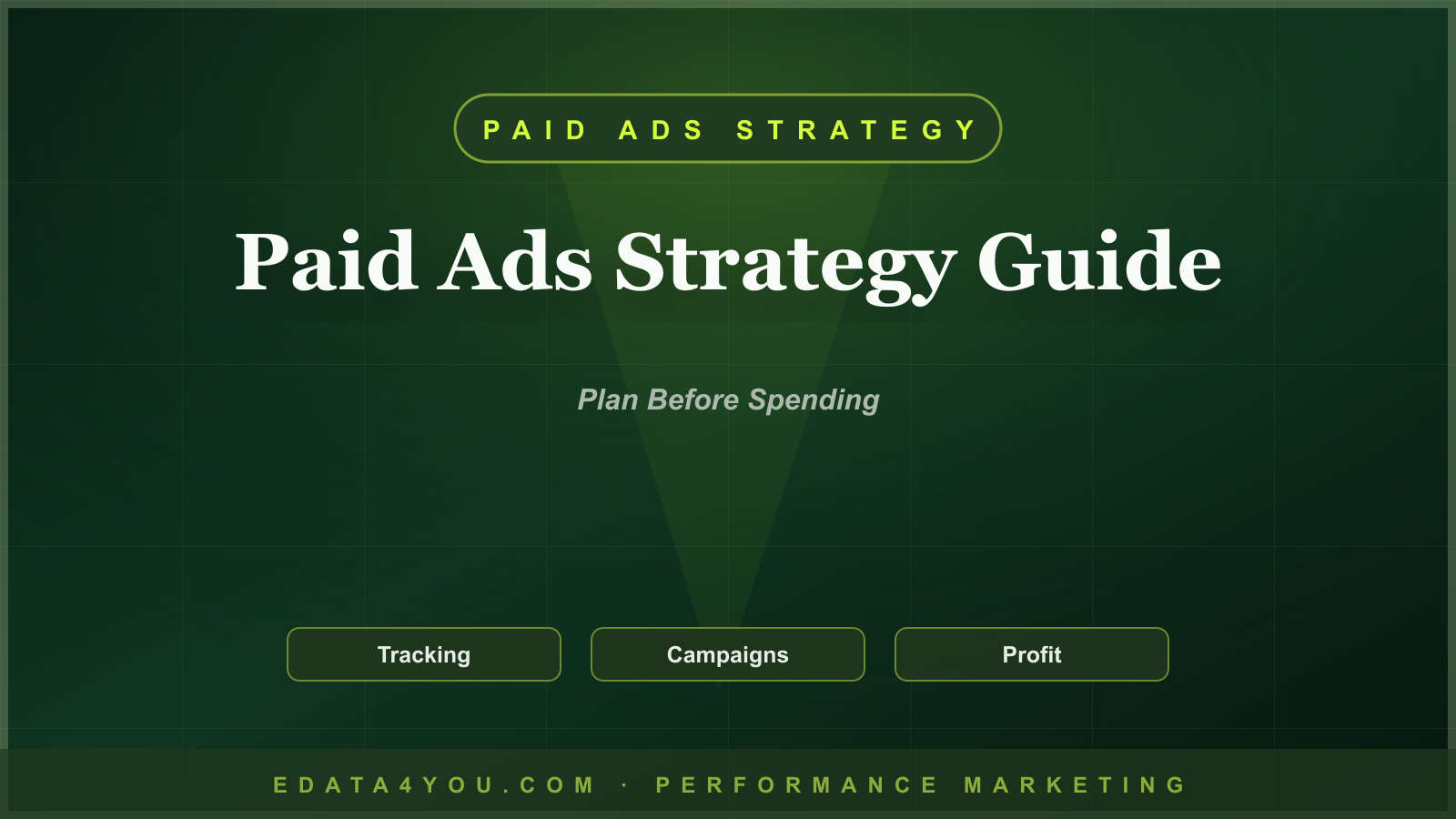 PAID ADS STRATEGY

Paid Ads Strategy Guide

Plan Before Spending

Tracking

Campaigns

Profit

EDATA4YOU.COM · PERFORMANCE MARKETING